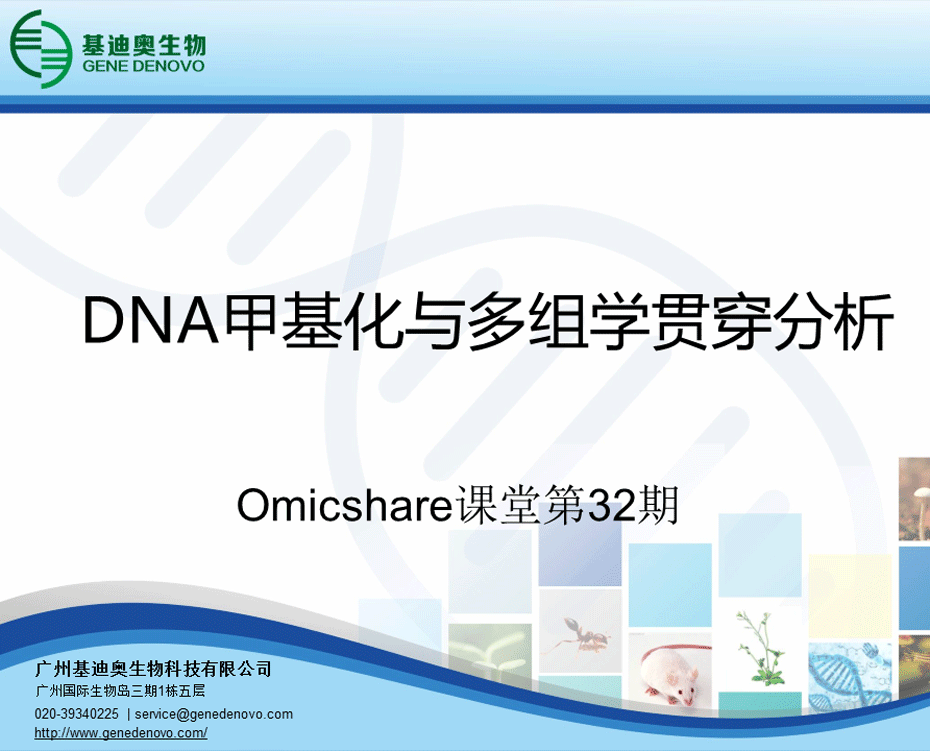 基迪奥生物
GENE DENOVO

DNA甲基化与多组学贯穿分析

Omicshare课堂第32期

广州基迪奥生物科技有限公司
广州国际生物岛三期1栋五层
020-39340225 | service@genedenovo.com
http://www.genedenovo.com/